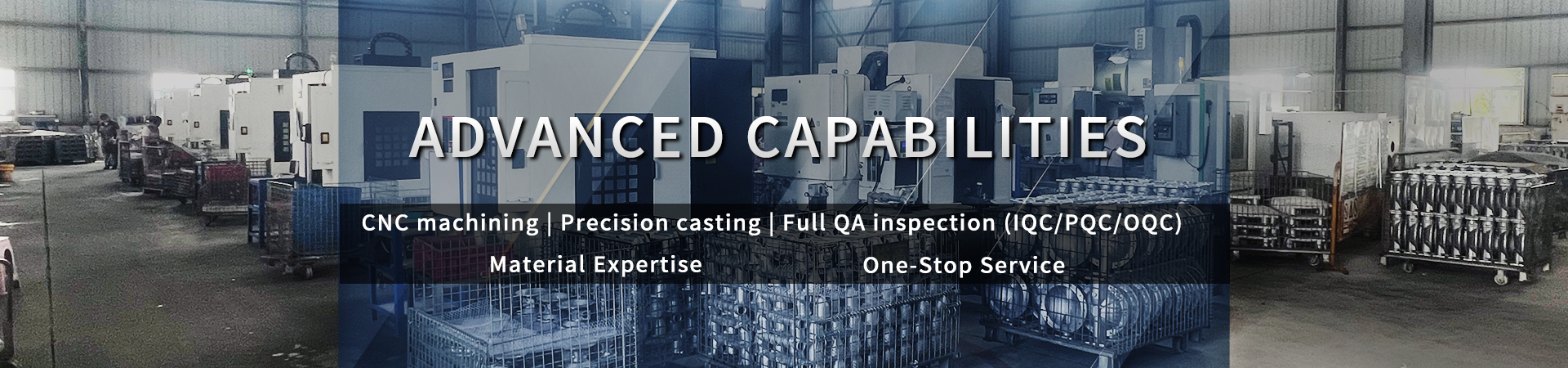 ADVANCED CAPABILITIES

CNC machining | Precision casting | Full QA inspection (IQC/PQC/OQC)

Material Expertise One-Stop Service